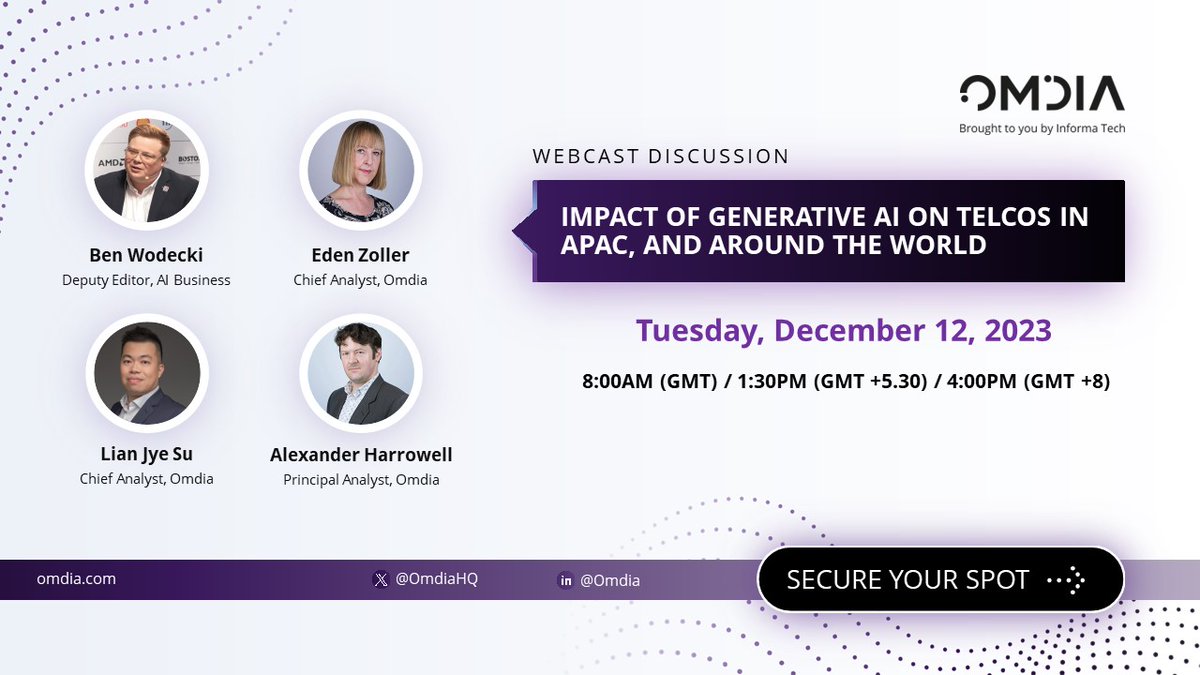 OMDIA
Brought to you by Informa Tech

Ben Wodecki
Deputy Editor, AI Business

Eden Zoller
Chief Analyst, Omdia

Lian Jye Su
Chief Analyst, Omdia

Alexander Harrowell
Principal Analyst, Omdia

WEBCAST DISCUSSION

IMPACT OF GENERATIVE AI ON TELCOS IN APAC, AND AROUND THE WORLD

Tuesday, December 12, 2023

8:00AM (GMT) / 1:30PM (GMT +5.30) / 4:00PM (GMT +8)

omdia.com

@OmdiaHQ

@Omdia

SECURE YOUR SPOT